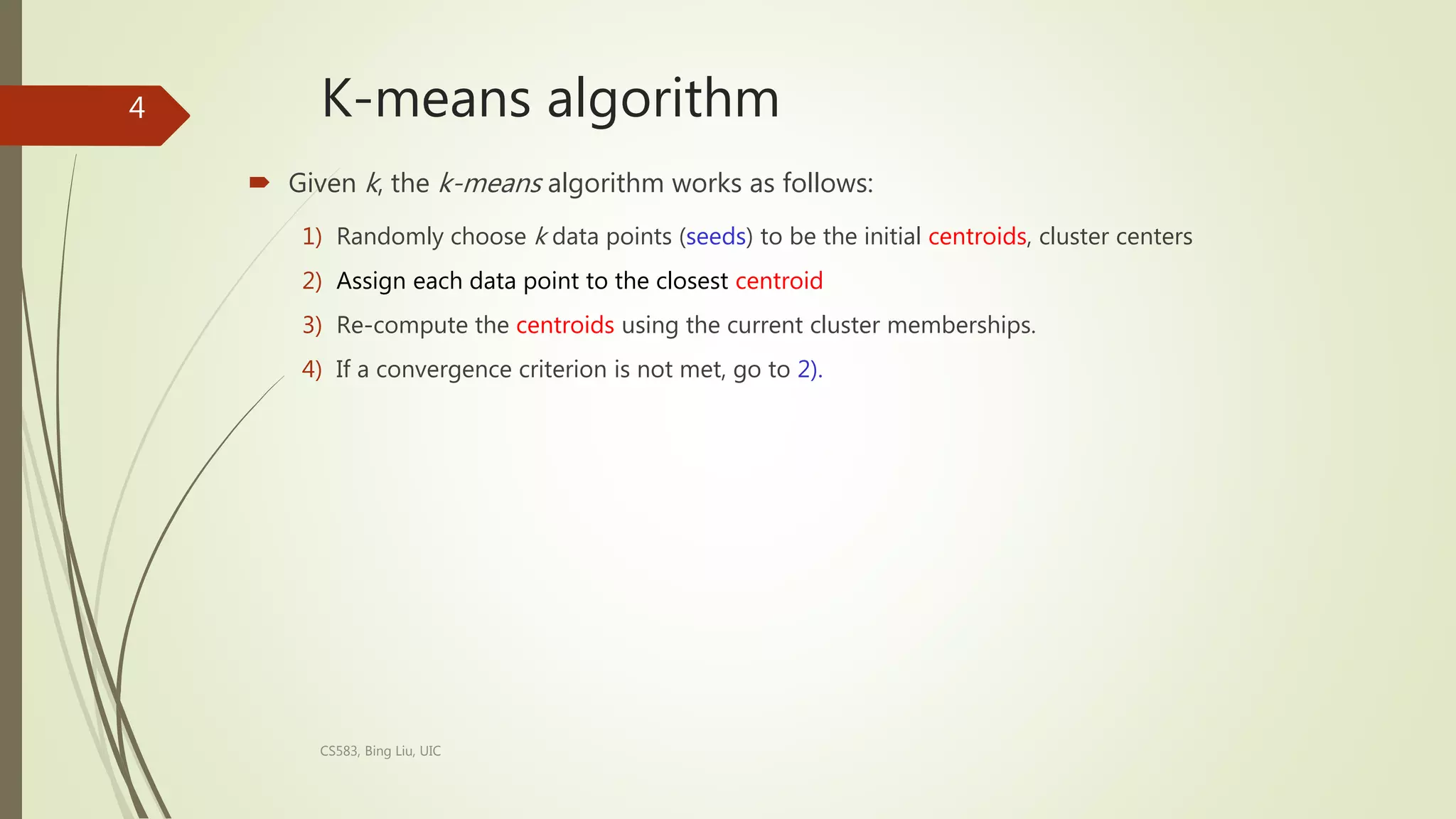 4

K-means algorithm

Given k, the k-means algorithm works as follows:

1) Randomly choose k data points (seeds) to be the initial centroids, cluster centers

2) Assign each data point to the closest centroid

3) Re-compute the centroids using the current cluster memberships.

4) If a convergence criterion is not met, go to 2).

CS583, Bing Liu, UIC